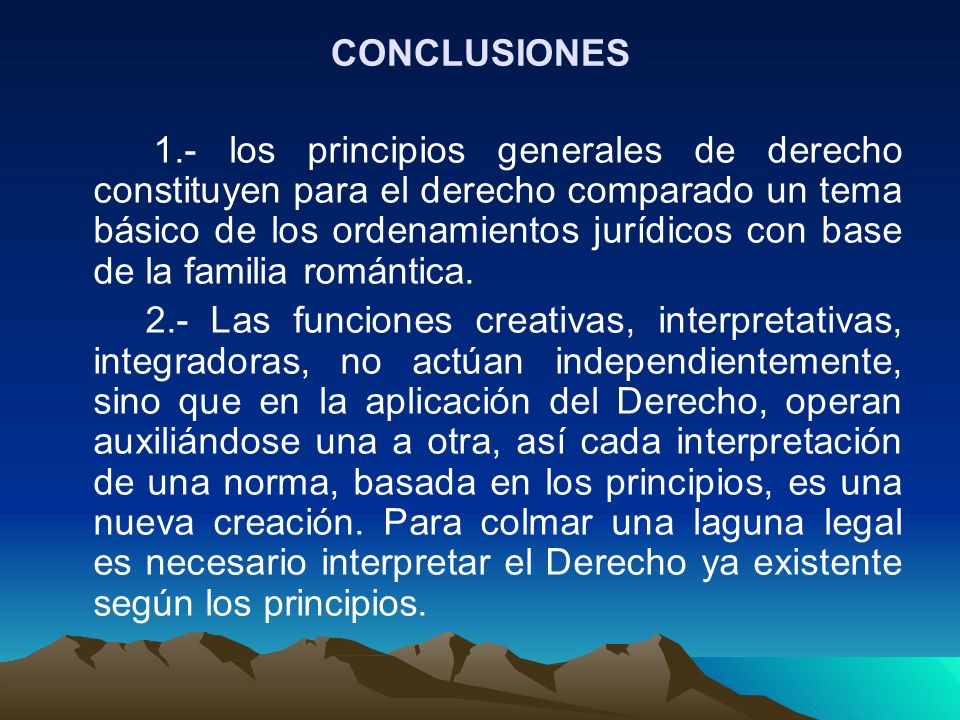 CONCLUSIONES

1.- los principios generales de derecho constituyen para el derecho comparado un tema básico de los ordenamientos jurídicos con base de la familia romántica.

2.- Las funciones creativas, interpretativas, integradoras, no actúan independientemente, sino que en la aplicación del Derecho, operan auxiliándose una a otra, así cada interpretación de una norma, basada en los principios, es una nueva creación. Para colmar una laguna legal es necesario interpretar el Derecho ya existente según los principios.